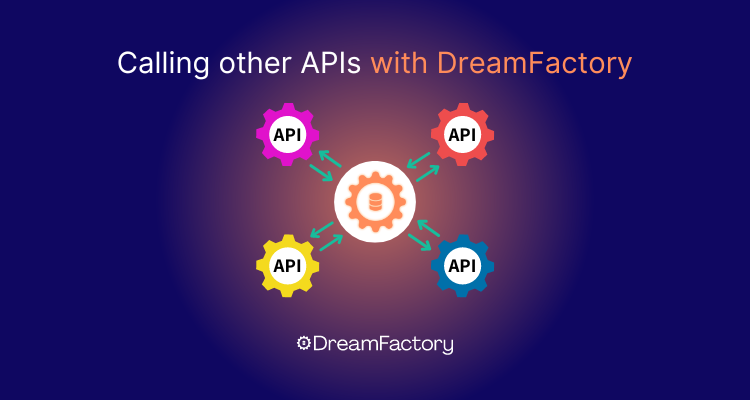 Calling other APIs with DreamFactory

API
API
API
API

DreamFactory